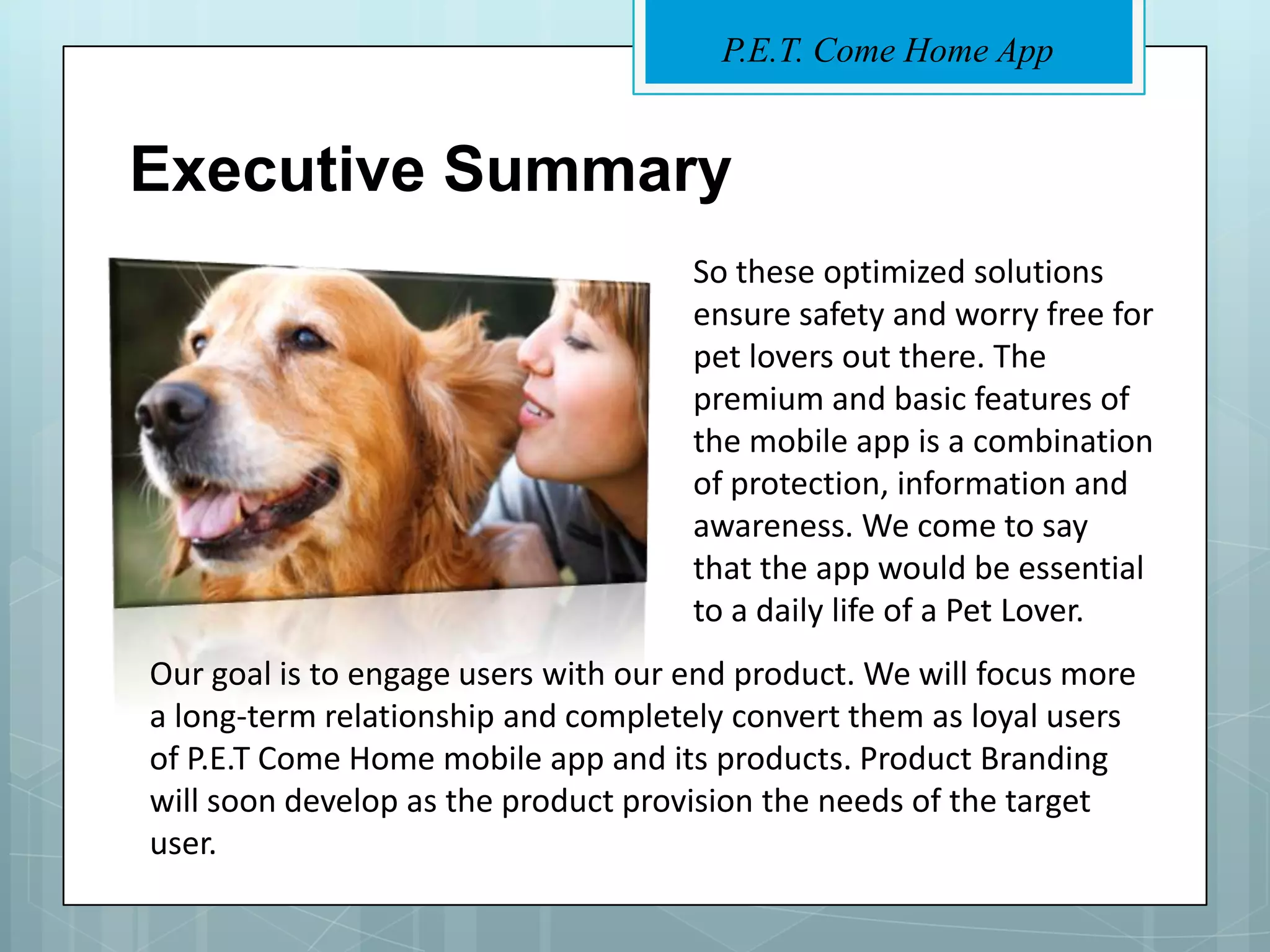 P.E.T. Come Home App

Executive Summary

So these optimized solutions ensure safety and worry free for pet lovers out there. The premium and basic features of the mobile app is a combination of protection, information and awareness. We come to say that the app would be essential to a daily life of a Pet Lover.

Our goal is to engage users with our end product. We will focus more a long-term relationship and completely convert them as loyal users of P.E.T Come Home mobile app and its products. Product Branding will soon develop as the product provision the needs of the target user.